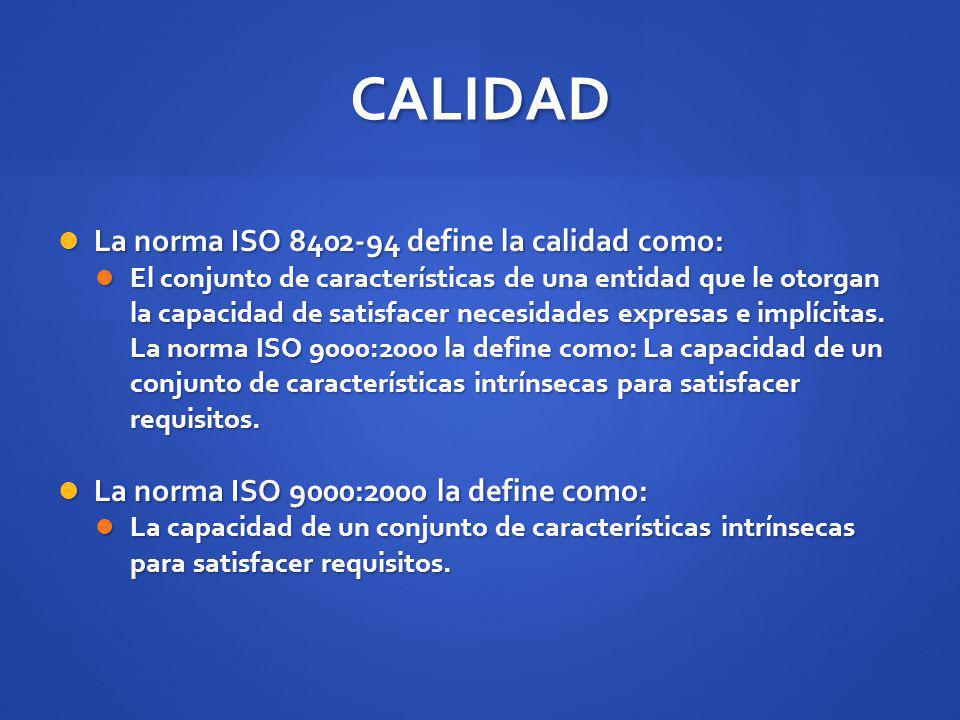 CALIDAD

La norma ISO 8402-94 define la calidad como:

El conjunto de características de una entidad que le otorgan la capacidad de satisfacer necesidades expresas e implícitas. La norma ISO 9000:2000 la define como: La capacidad de un conjunto de características intrínsecas para satisfacer requisitos.

La norma ISO 9000:2000 la define como:

La capacidad de un conjunto de características intrínsecas para satisfacer requisitos.